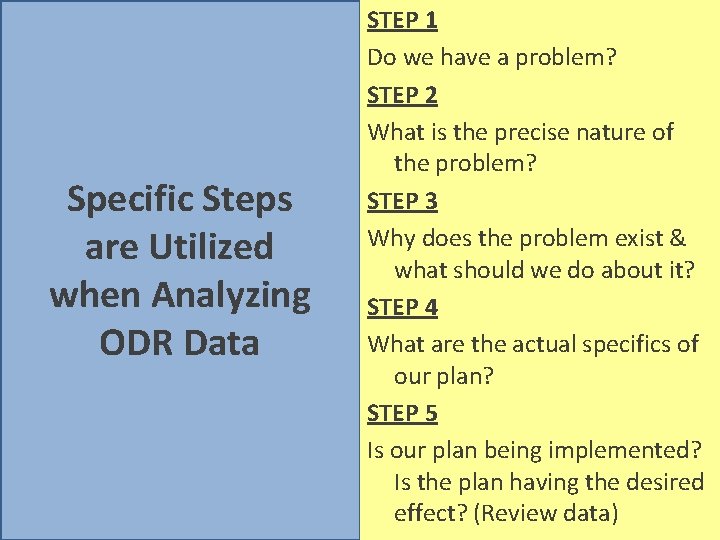 Specific Steps are Utilized when Analyzing ODR Data

STEP 1

Do we have a problem?

STEP 2

What is the precise nature of the problem?

STEP 3

Why does the problem exist & what should we do about it?

STEP 4

What are the actual specifics of our plan?

STEP 5

Is our plan being implemented? Is the plan having the desired effect? (Review data)